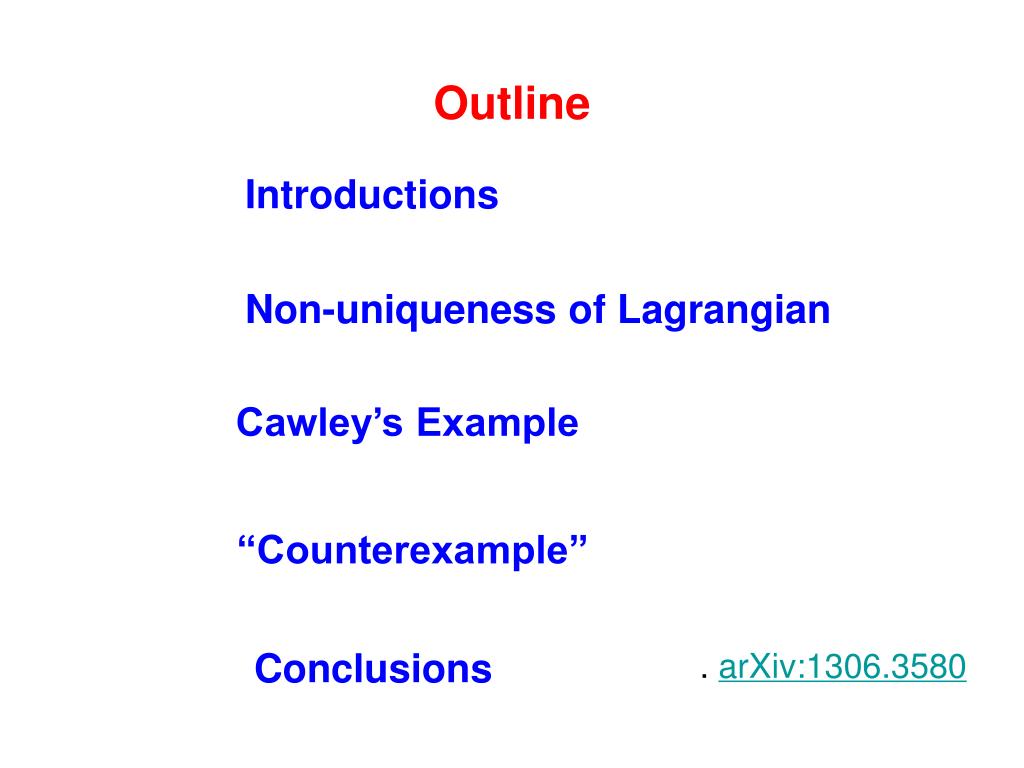 Outline

Introductions

Non-uniqueness of Lagrangian

Cawley’s Example

“Counterexample”

Conclusions

. arXiv:1306.3580